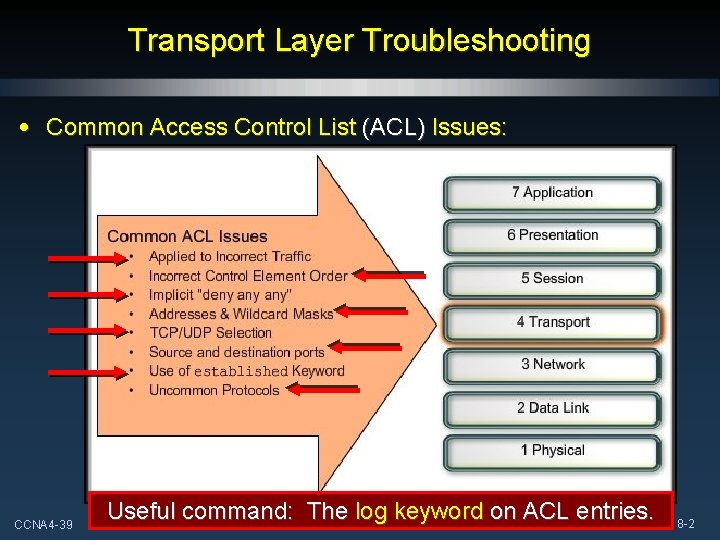 Transport Layer Troubleshooting

• Common Access Control List (ACL) Issues:

Common ACL Issues
• Applied to Incorrect Traffic
• Incorrect Control Element Order
• Implicit "deny any any"
• Addresses & Wildcard Masks
• TCP/UDP Selection
• Source and destination ports
• Use of established Keyword
• Uncommon Protocols

7 Application
6 Presentation
5 Session
4 Transport
3 Network
2 Data Link
1 Physical

Useful command: The log keyword on ACL entries.

CCNA4-39

8-2